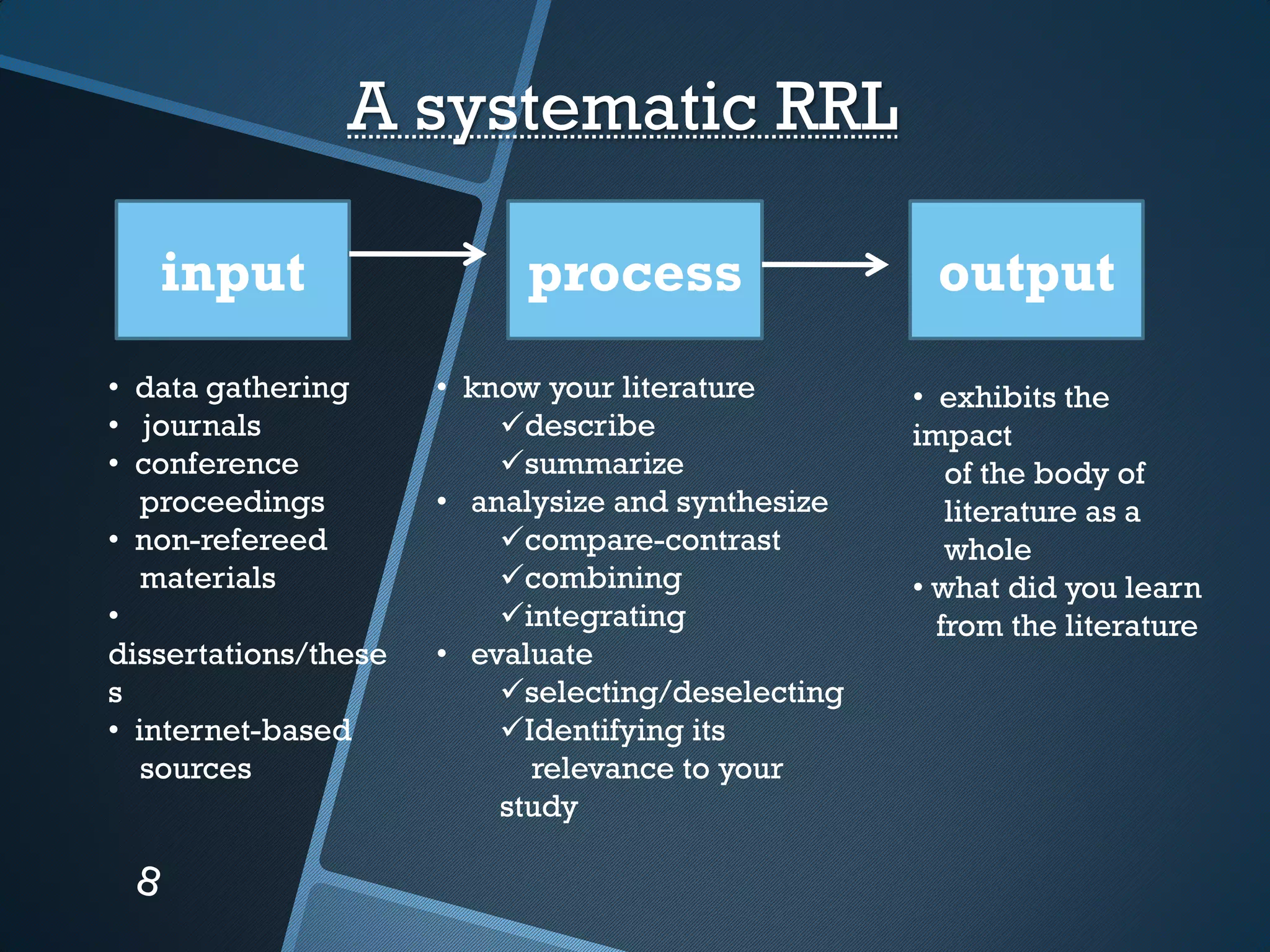 A systematic RRL

input

process

output

• data gathering
• journals
• conference proceedings
• non-refereed materials
• dissertations/theses
• internet-based sources

• know your literature
✓describe
✓summarize
• analysize and synthesize
✓compare-contrast
✓combining
✓integrating
• evaluate
✓selecting/deselecting
✓Identifying its relevance to your study

• exhibits the impact of the body of literature as a whole
• what did you learn from the literature

8